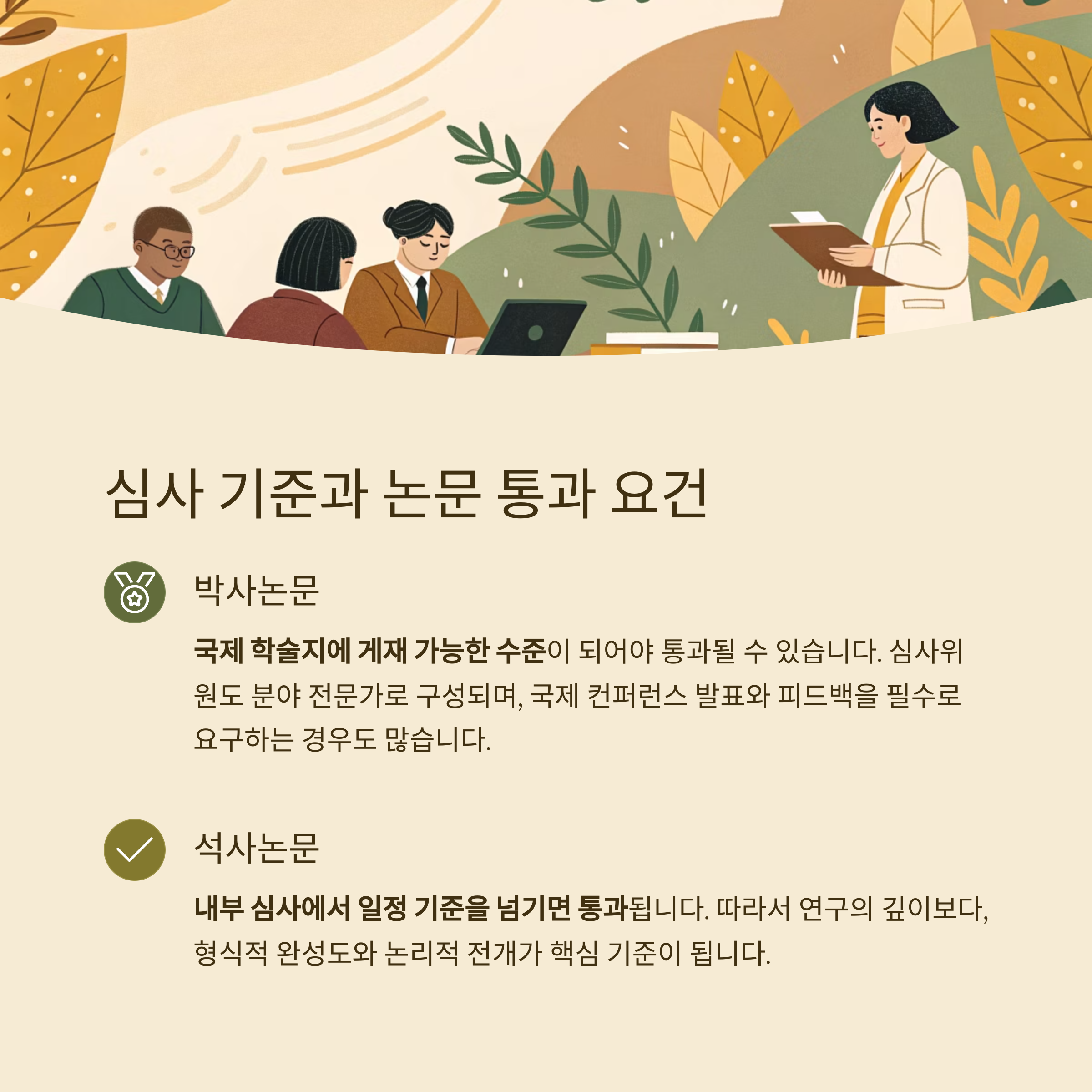 심사 기준과 논문 통과 요건

박사논문

국제 학술지에 게재 가능한 수준이 되어야 통과될 수 있습니다. 심사위원도 분야 전문가로 구성되며, 국제 컨퍼런스 발표와 피드백을 필수로 요구하는 경우도 많습니다.

석사논문

내부 심사에서 일정 기준을 넘기면 통과됩니다. 따라서 연구의 깊이보다, 형식적 완성도와 논리적 전개가 핵심 기준이 됩니다.